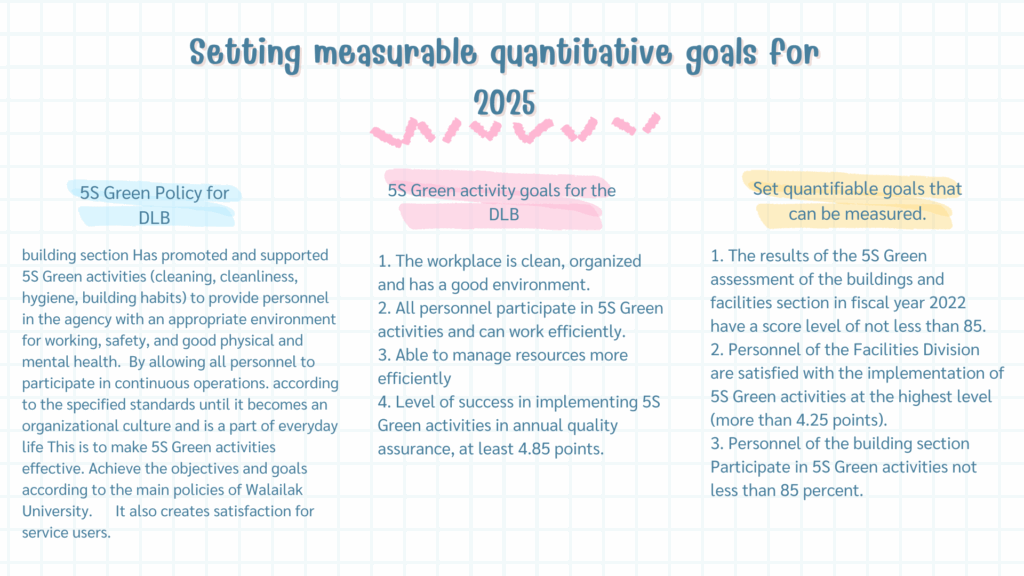 Setting measurable quantitative goals for 2025

5S Green Policy for DLB

building section Has promoted and supported 5S Green activities (cleaning, cleanliness, hygiene, building habits) to provide personnel in the agency with an appropriate environment for working, safety, and good physical and mental health. By allowing all personnel to participate in continuous operations. according to the specified standards until it becomes an organizational culture and is a part of everyday life This is to make 5S Green activities effective. Achieve the objectives and goals according to the main policies of Walailak University. It also creates satisfaction for service users.

5S Green activity goals for the DLB

1. The workplace is clean, organized and has a good environment.
2. All personnel participate in 5S Green activities and can work efficiently.
3. Able to manage resources more efficiently
4. Level of success in implementing 5S Green activities in annual quality assurance, at least 4.85 points.

Set quantifiable goals that can be measured.

1. The results of the 5S Green assessment of the buildings and facilities section in fiscal year 2022 have a score level of not less than 85.
2. Personnel of the Facilities Division are satisfied with the implementation of 5S Green activities at the highest level (more than 4.25 points).
3. Personnel of the building section Participate in 5S Green activities not less than 85 percent.